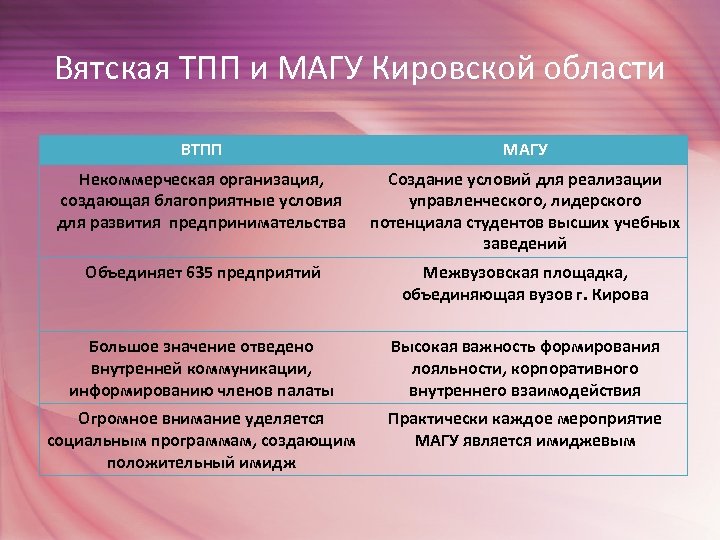 Вятская ТПП и МАГУ Кировской области

| ВТПП | МАГУ |
|---|---|
| Некоммерческая организация, создающая благоприятные условия для развития предпринимательства | Создание условий для реализации управленческого, лидерского потенциала студентов высших учебных заведений |
| Объединяет 635 предприятий | Межвузовская площадка, объединяющая вузов г. Кирова |
| Большое значение отведено внутренней коммуникации, информированию членов палаты | Высокая важность формирования лояльности, корпоративного внутреннего взаимодействия |
| Огромное внимание уделяется социальным программам, создающим положительный имидж | Практически каждое мероприятие МАГУ является имиджевым |